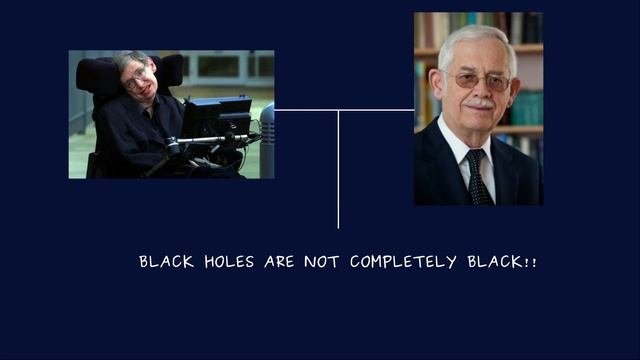 BLACK HOLES ARE NOT COMPLETELY BLACK!!